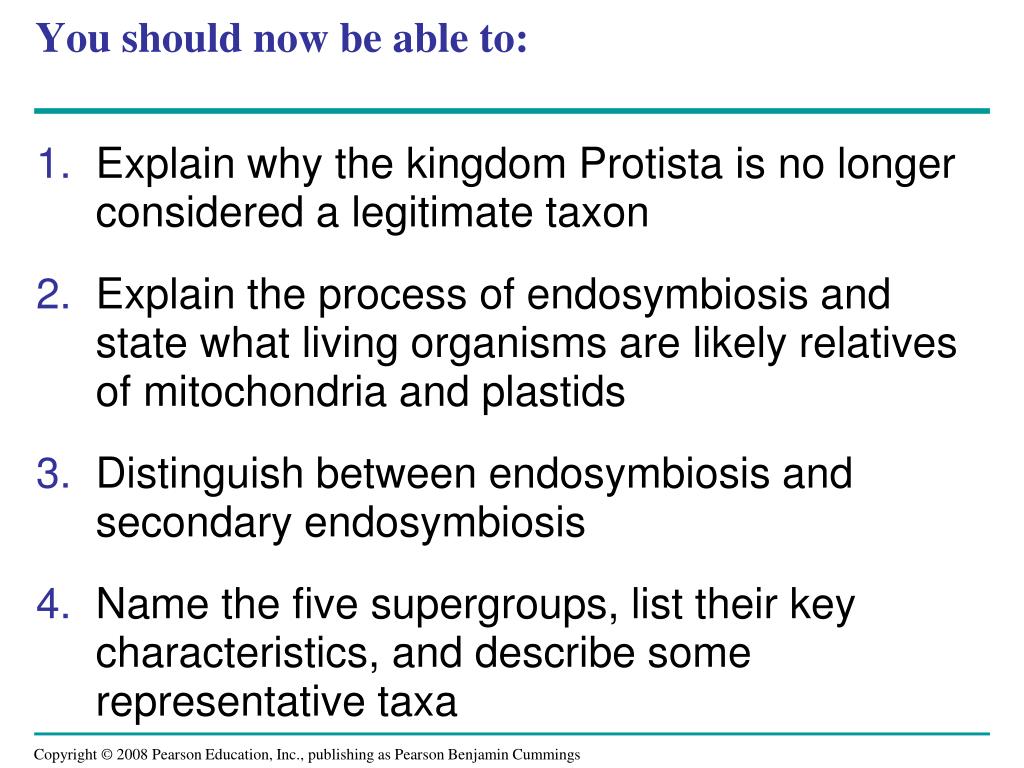 You should now be able to:

1. Explain why the kingdom Protista is no longer considered a legitimate taxon

2. Explain the process of endosymbiosis and state what living organisms are likely relatives of mitochondria and plastids

3. Distinguish between endosymbiosis and secondary endosymbiosis

4. Name the five supergroups, list their key characteristics, and describe some representative taxa

Copyright © 2008 Pearson Education, Inc., publishing as Pearson Benjamin Cummings